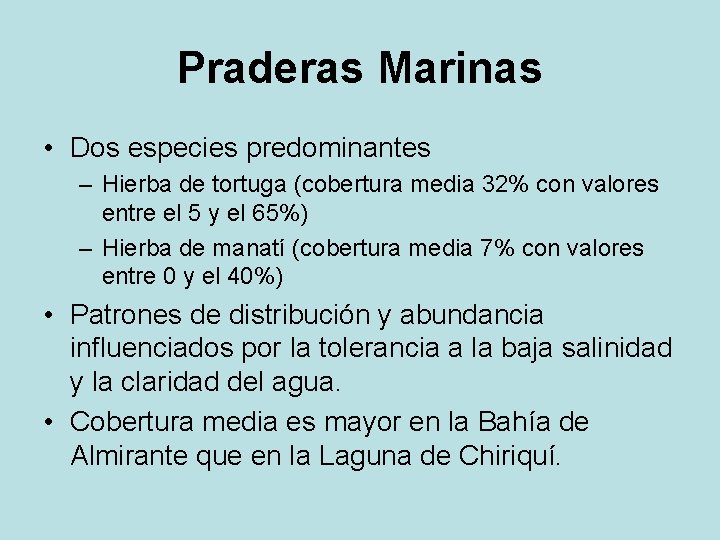 Praderas Marinas

• Dos especies predominantes
  – Hierba de tortuga (cobertura media 32% con valores entre el 5 y el 65%)
  – Hierba de manatí (cobertura media 7% con valores entre 0 y el 40%)
• Patrones de distribución y abundancia influenciados por la tolerancia a la baja salinidad y la claridad del agua.
• Cobertura media es mayor en la Bahía de Almirante que en la Laguna de Chiriquí.